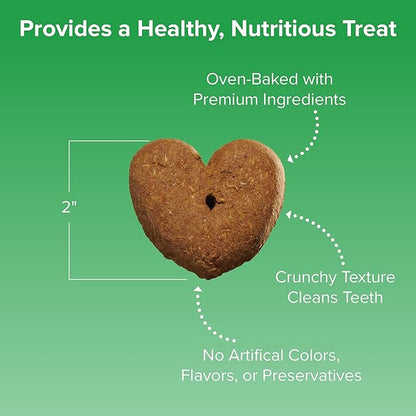 Provides a Healthy, Nutritious Treat

Oven-Baked with Premium Ingredients

2"

Crunchy Texture Cleans Teeth

No Artifical Colors, Flavors, or Preservatives